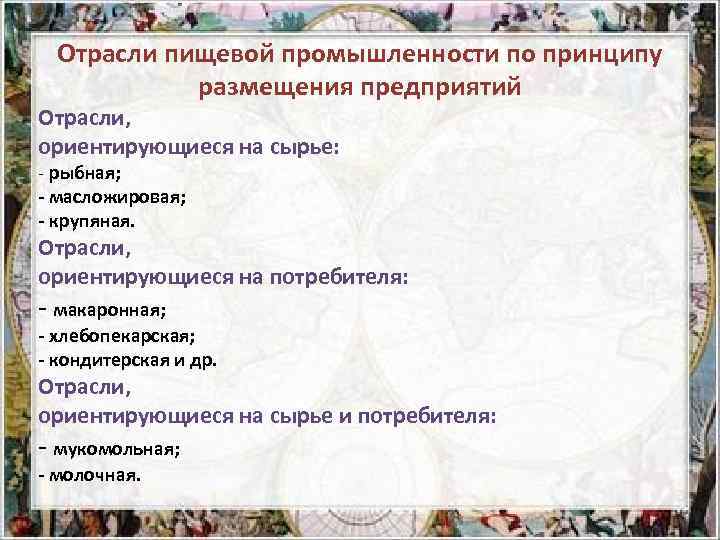 Отрасли пищевой промышленности по принципу размещения предприятий

Отрасли,
ориентирующиеся на сырье:
- рыбная;
- масложировая;
- крупяная.

Отрасли,
ориентирующиеся на потребителя:
- макаронная;
- хлебопекарская;
- кондитерская и др.

Отрасли,
ориентирующиеся на сырье и потребителя:
- мукомольная;
- молочная.